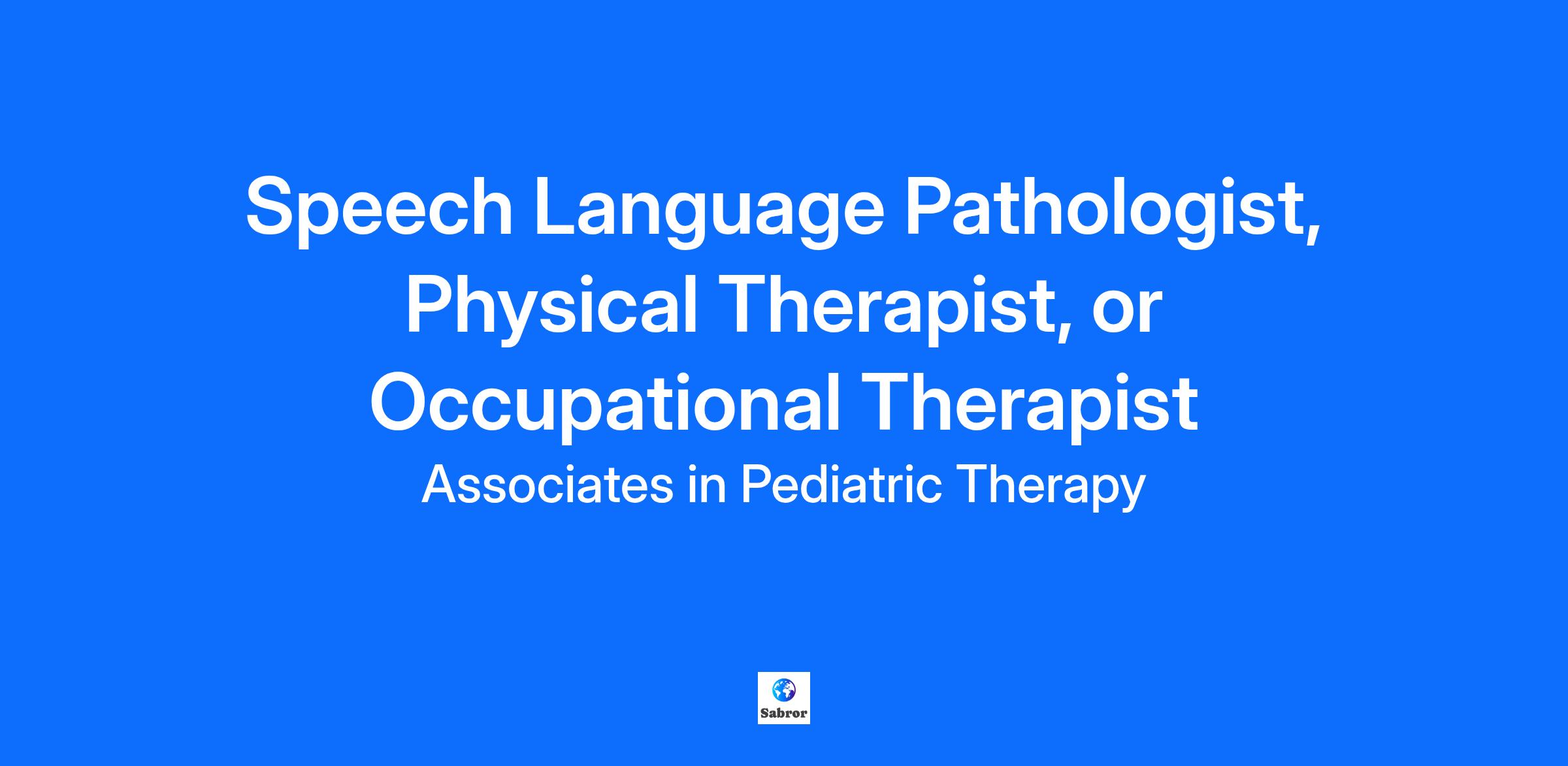 Speech Language Pathologist, Physical Therapist, or Occupational Therapist

Associates in Pediatric Therapy

Sabror